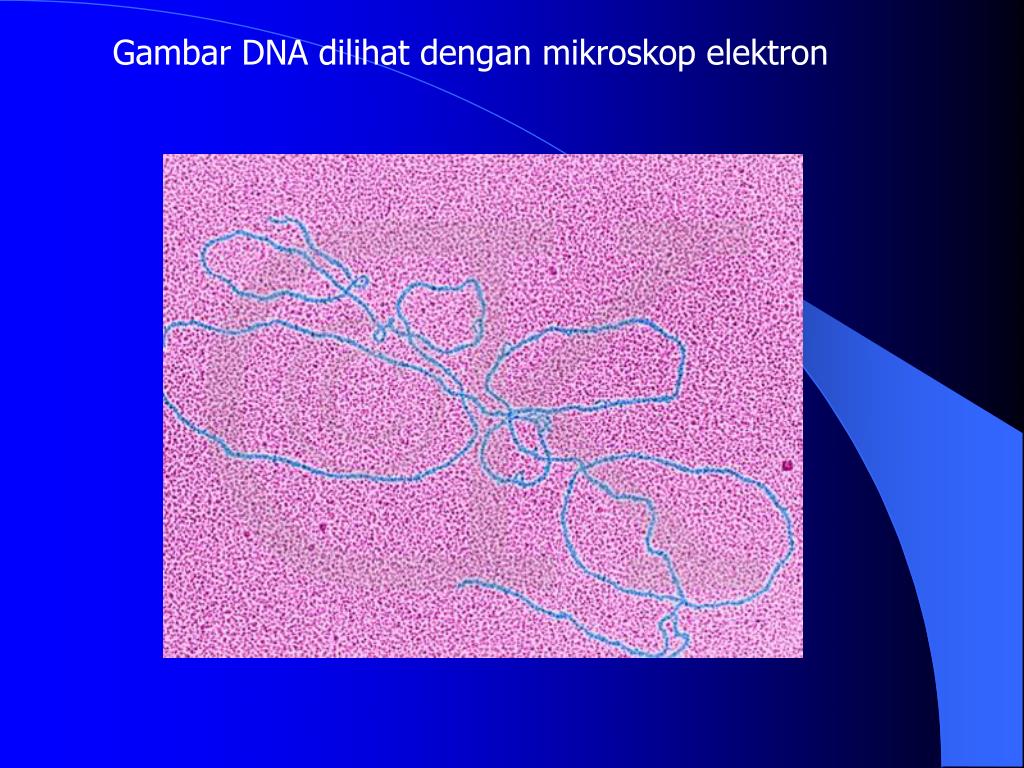 Gambar DNA dilihat dengan mikroskop elektron